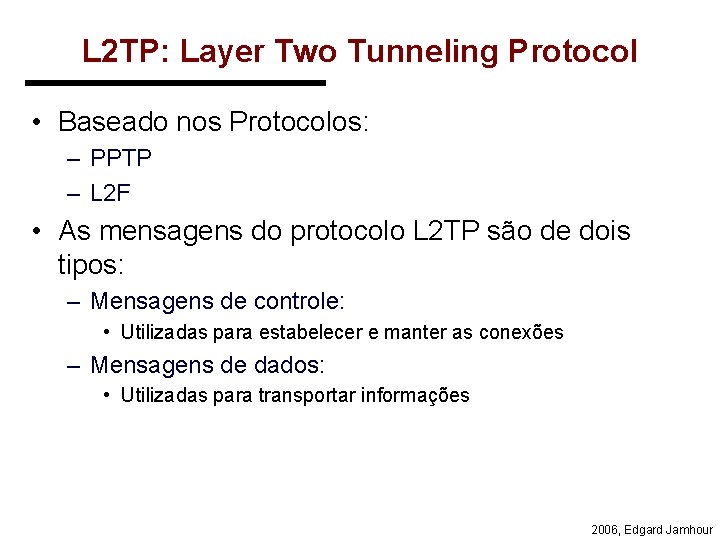 L2TP: Layer Two Tunneling Protocol

• Baseado nos Protocolos:
– PPTP
– L2F

• As mensagens do protocolo L2TP são de dois tipos:
– Mensagens de controle:
• Utilizadas para estabelecer e manter as conexões
– Mensagens de dados:
• Utilizadas para transportar informações

2006, Edgard Jamhour